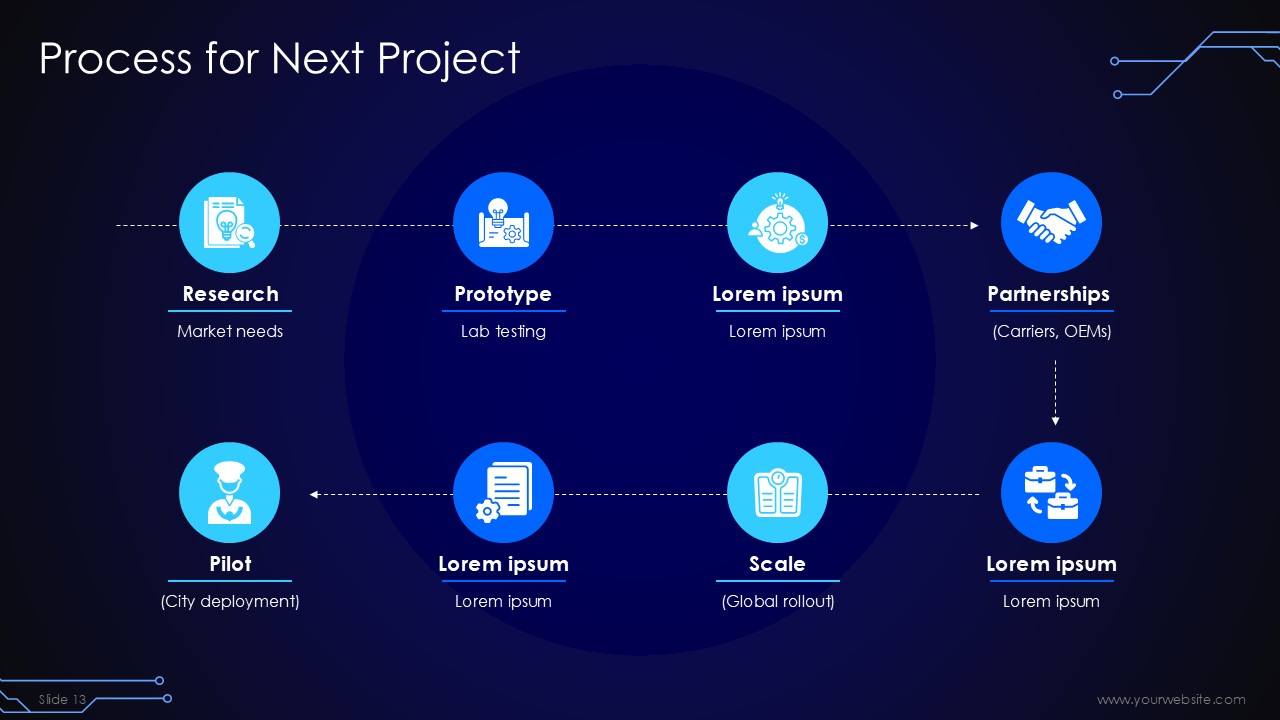 Process for Next Project

Research
Market needs

Prototype
Lab testing

Lorem ipsum
Lorem ipsum

Partnerships
(Carriers, OEMs)

Lorem ipsum
Lorem ipsum

Scale
(Global rollout)

Lorem ipsum
Lorem ipsum

Pilot
(City deployment)

Slide 13

www.yourwebsite.com